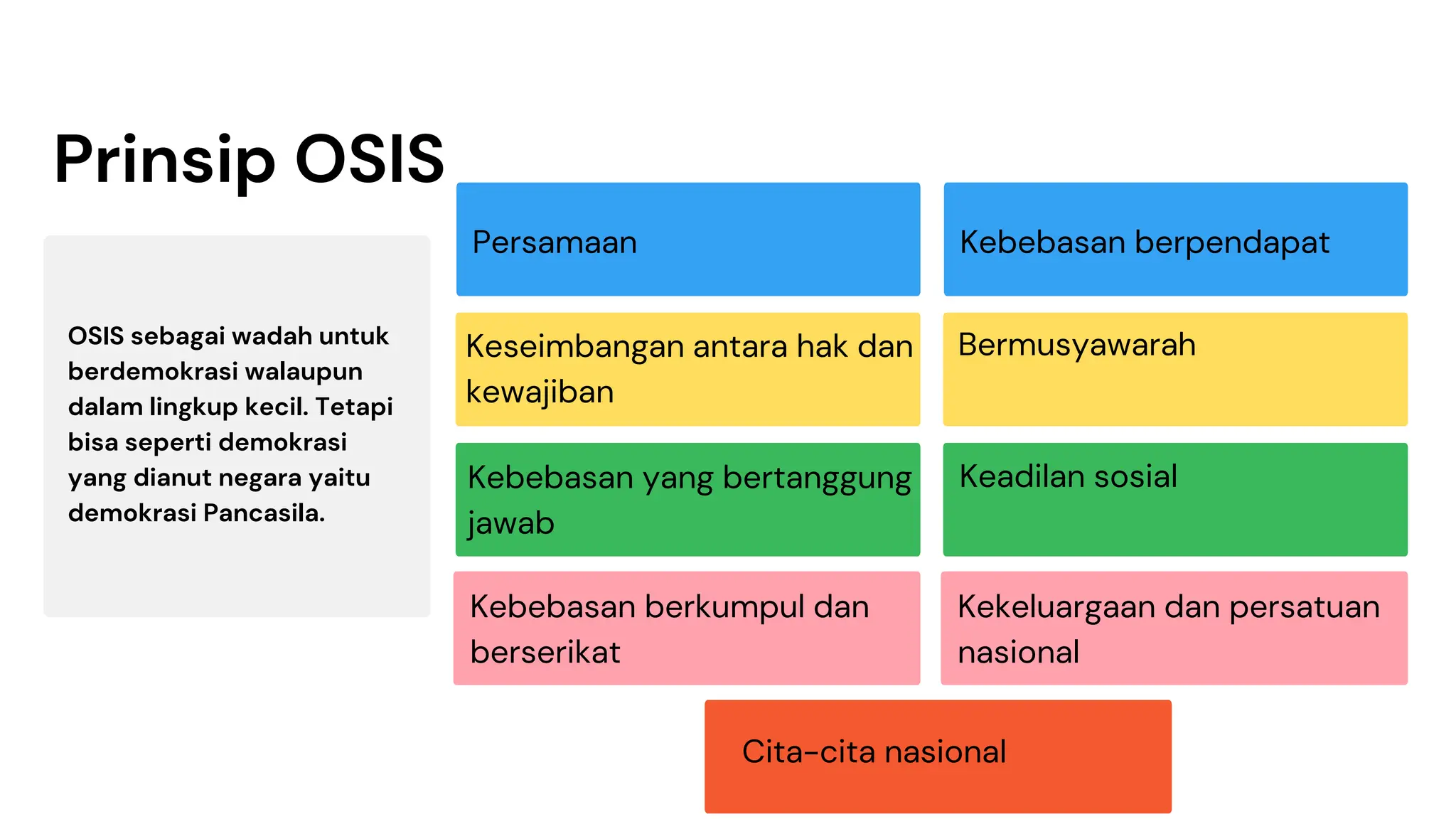 Prinsip OSIS

OSIS sebagai wadah untuk berdemokrasi walaupun dalam lingkup kecil. Tetapi bisa seperti demokrasi yang dianut negara yaitu demokrasi Pancasila.

Persamaan

Kebebasan berpendapat

Keseimbangan antara hak dan kewajiban

Bermusyawarah

Kebebasan yang bertanggung jawab

Keadilan sosial

Kebebasan berkumpul dan berserikat

Kekeluargaan dan persatuan nasional

Cita-cita nasional